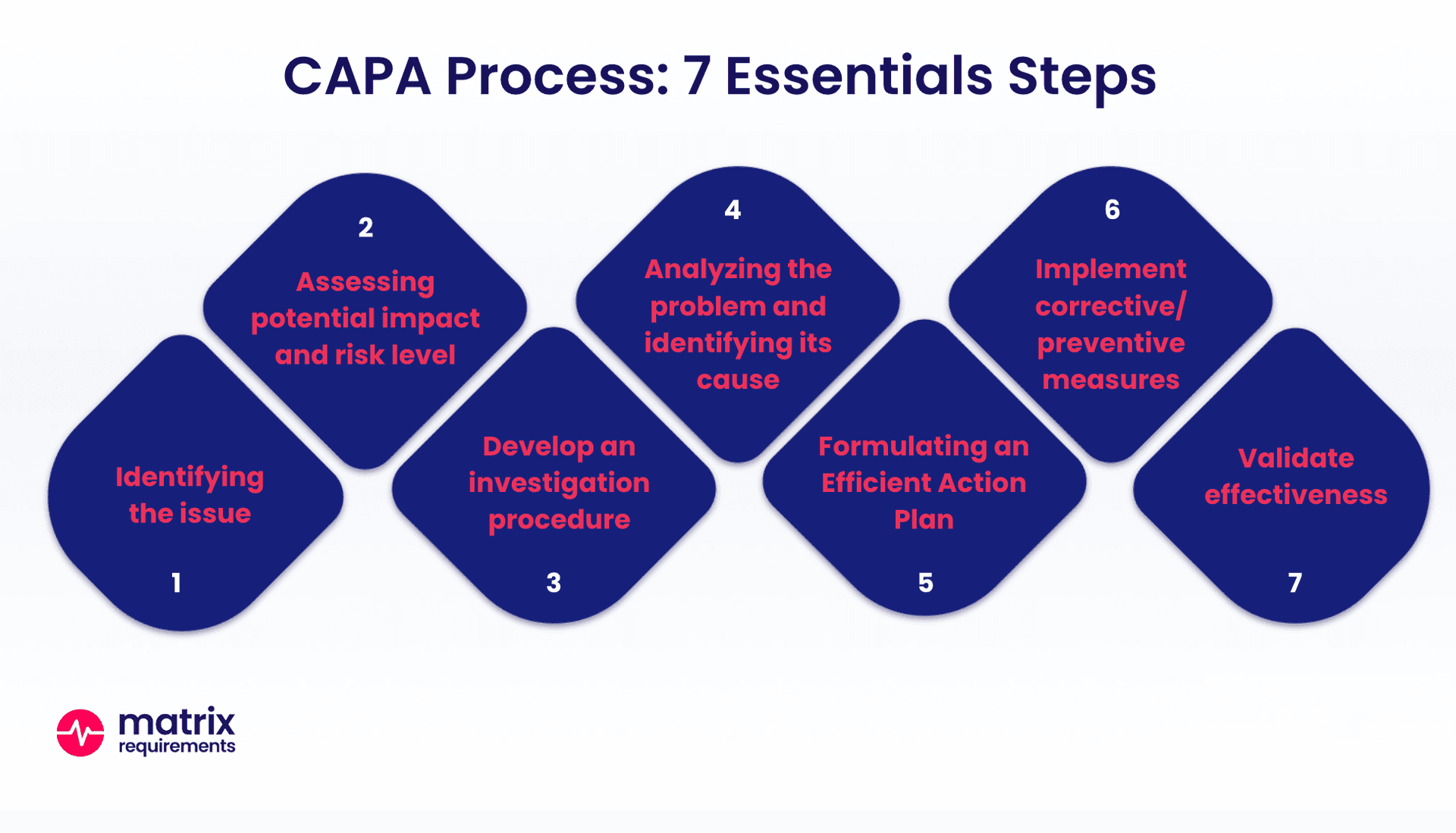 CAPA Process: 7 Essentials Steps

Identifying the issue

1

2

Assessing potential impact and risk level

Develop an investigation procedure

3

4

Analyzing the problem and identifying its cause

Formulating an Efficient Action Plan

5

6

Implement corrective/ preventive measures

Validate effectiveness

7

matrix requirements